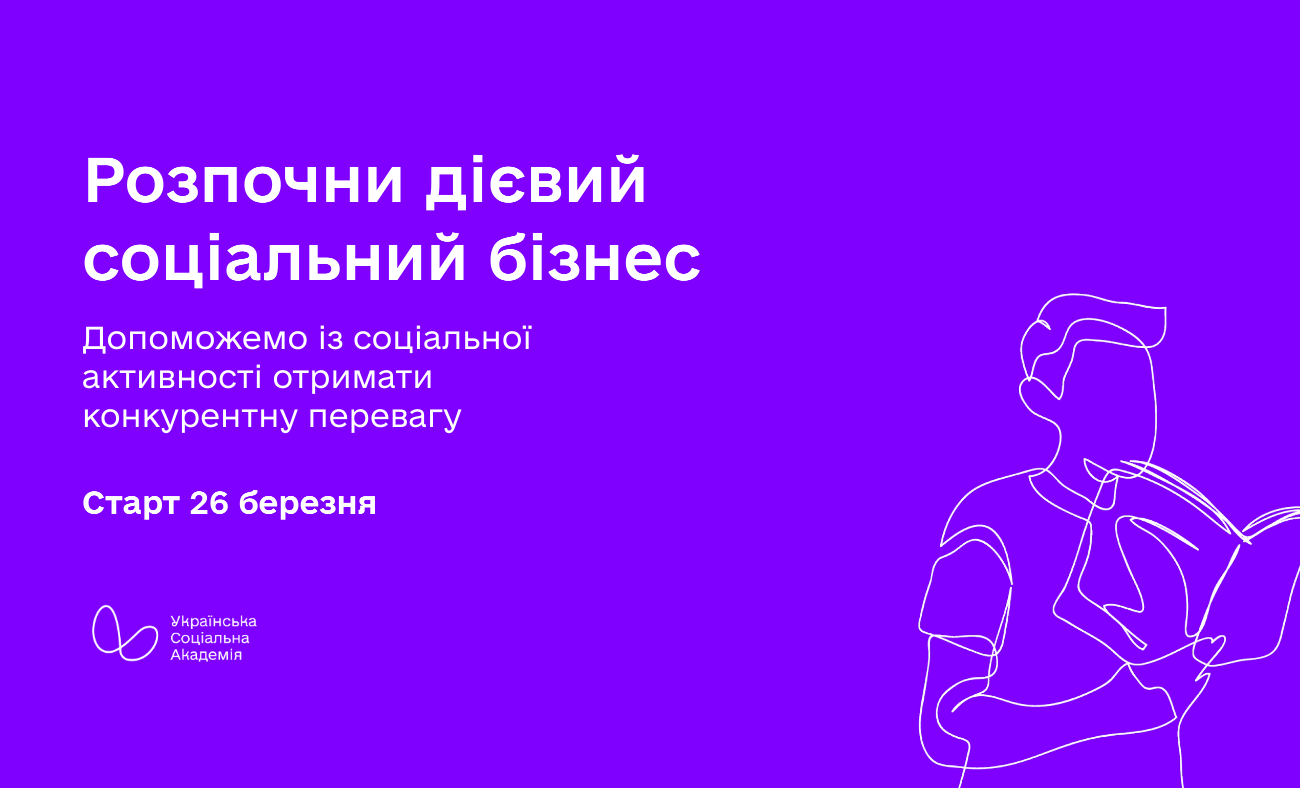 Розпочни дієвий соціальний бізнес

Допоможемо із соціальної активності отримати конкурентну перевагу

Старт 26 березня

Українська Соціальна Академія